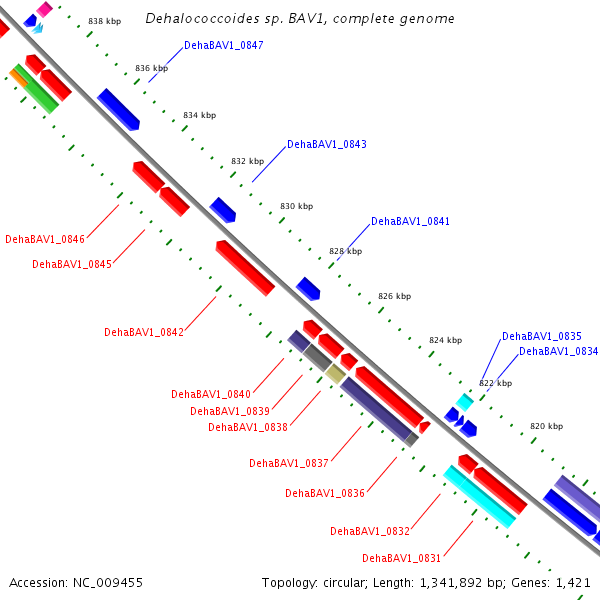 Dehalococcoides sp. BAV1, complete genome

838 kbp
DehaBAV1_0847
836 kbp
834 kbp
DehaBAV1_0843
832 kbp
830 kbp
DehaBAV1_0841
828 kbp
826 kbp
824 kbp
DehaBAV1_0835
DehaBAV1_0834
822 kbp
820 kbp

DehaBAV1_0846
DehaBAV1_0845
DehaBAV1_0842
DehaBAV1_0840
DehaBAV1_0839
DehaBAV1_0838
DehaBAV1_0837
DehaBAV1_0836
DehaBAV1_0832
DehaBAV1_0831

Accession: NC_009455
Topology: circular; Length: 1,341,892 bp; Genes: 1,421